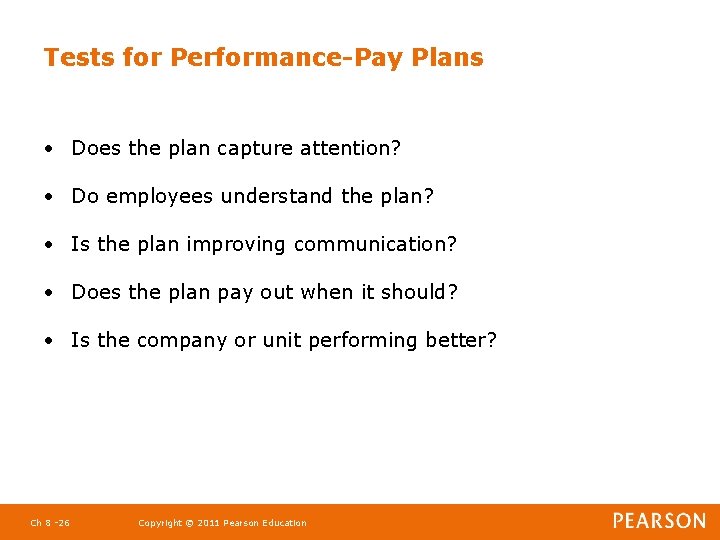 Tests for Performance-Pay Plans

• Does the plan capture attention?

• Do employees understand the plan?

• Is the plan improving communication?

• Does the plan pay out when it should?

• Is the company or unit performing better?

Ch 8 -26 Copyright © 2011 Pearson Education PEARSON